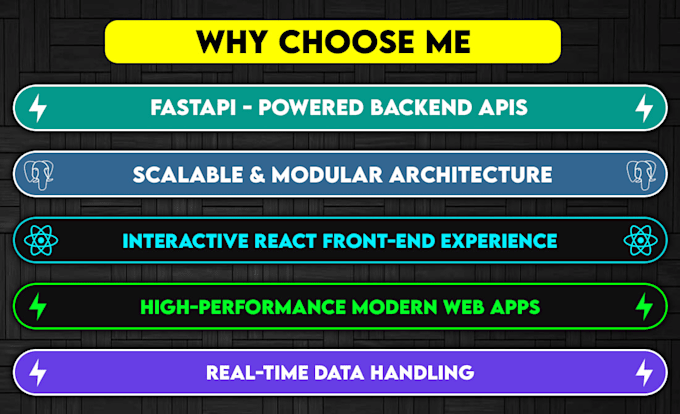 WHY CHOOSE ME

FASTAPI - POWERED BACKEND APIS

SCALABLE & MODULAR ARCHITECTURE

INTERACTIVE REACT FRONT-END EXPERIENCE

HIGH-PERFORMANCE MODERN WEB APPS

REAL-TIME DATA HANDLING